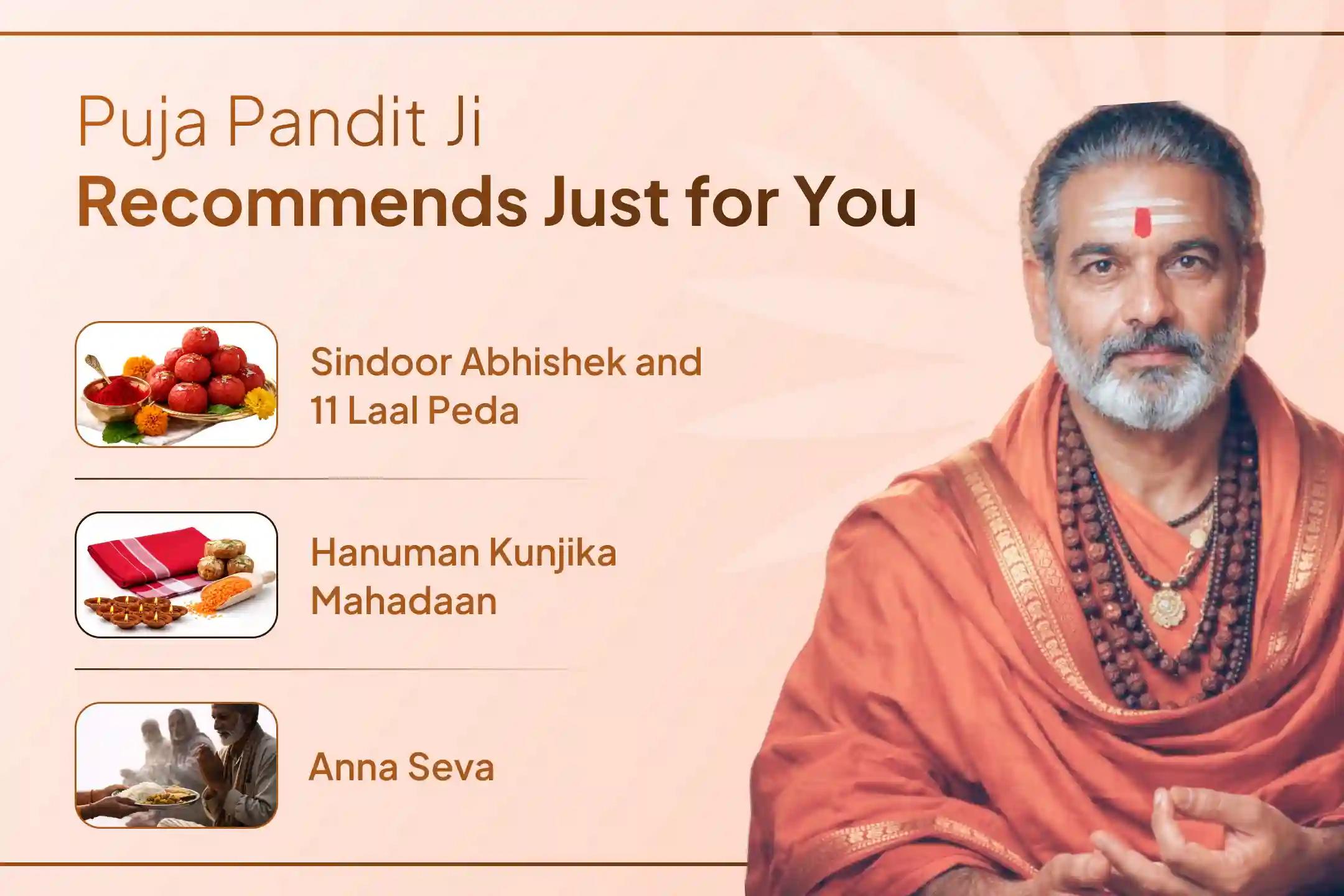 Puja Pandit Ji
Recommends Just for You

Sindoor Abhishek and 11 Laal Peda

Hanuman Kunjika Mahadaan

Anna Seva